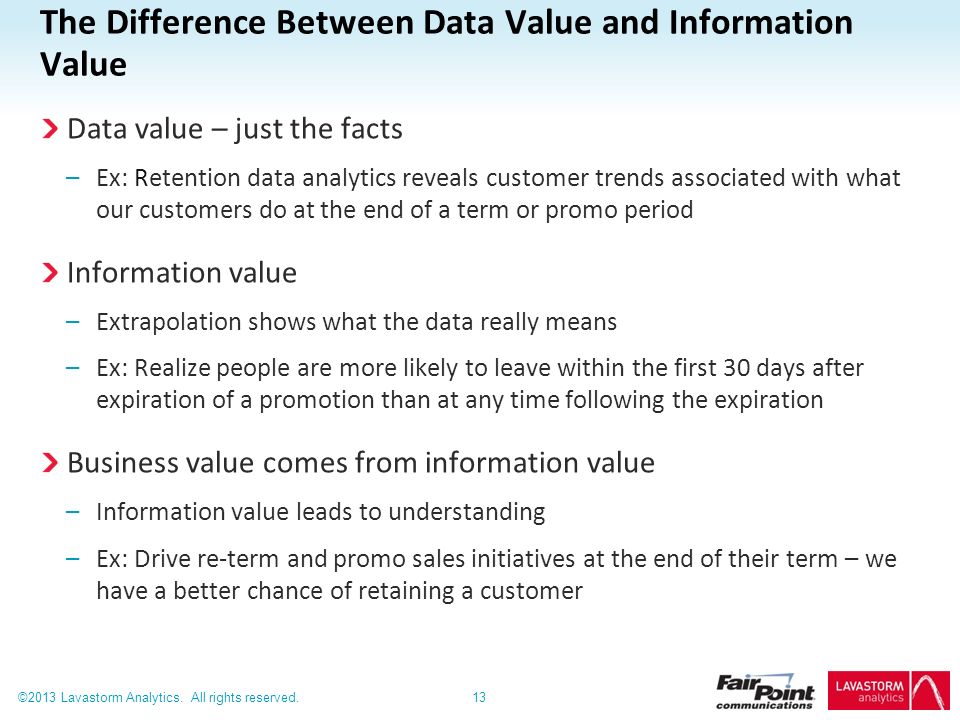 The Difference Between Data Value and Information Value

Data value – just the facts

– Ex: Retention data analytics reveals customer trends associated with what our customers do at the end of a term or promo period

Information value

– Extrapolation shows what the data really means

– Ex: Realize people are more likely to leave within the first 30 days after expiration of a promotion than at any time following the expiration

Business value comes from information value

– Information value leads to understanding

– Ex: Drive re-term and promo sales initiatives at the end of their term – we have a better chance of retaining a customer

©2013 Lavastorm Analytics. All rights reserved.

13

FairPoint communications

LAVASTORM analytics